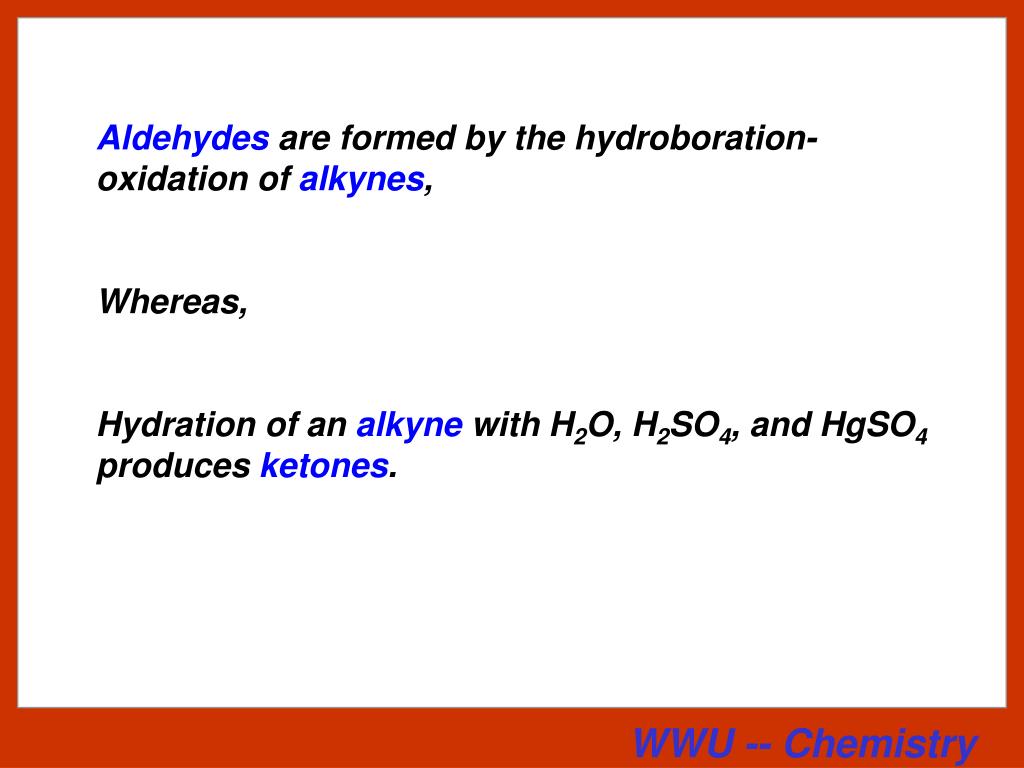 Aldehydes are formed by the hydroboration-oxidation of alkynes,

Whereas,

Hydration of an alkyne with $H_2O$, $H_2SO_4$, and $HgSO_4$ produces ketones.

WWU -- Chemistry